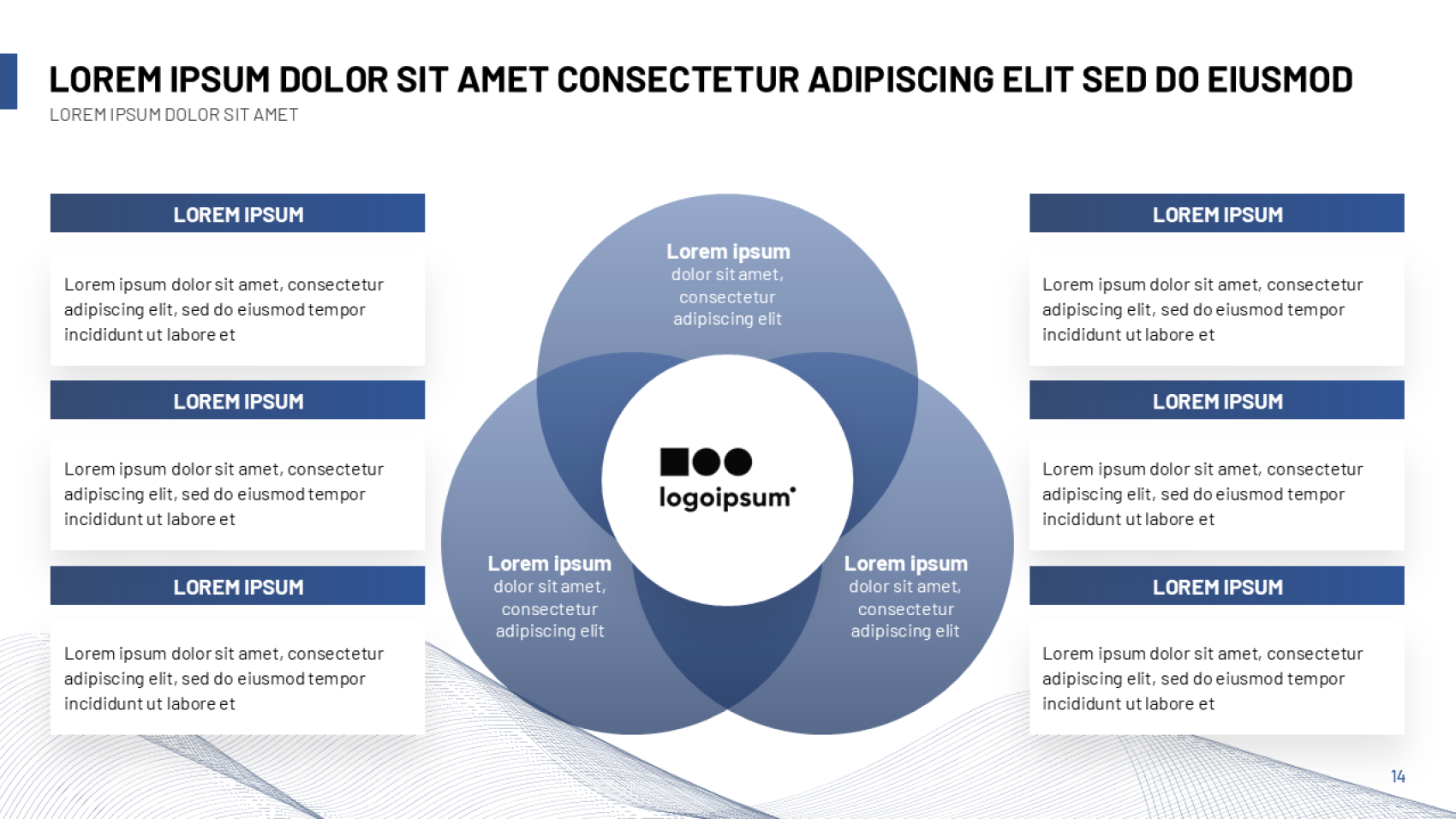 LOREM IPSUM DOLOR SIT AMET CONSECTETUR ADIPISCING ELIT SED DO EIUSMOD
LOREM IPSUM DOLOR SIT AMET

LOREM IPSUM

Lorem ipsum dolor sit amet, consectetur adipiscing elit, sed do eiusmod tempor incididunt ut labore et

LOREM IPSUM

Lorem ipsum dolor sit amet, consectetur adipiscing elit, sed do eiusmod tempor incididunt ut labore et

LOREM IPSUM

Lorem ipsum dolor sit amet, consectetur adipiscing elit, sed do eiusmod tempor incididunt ut labore et

Lorem ipsum
dolor sit amet, consectetur adipiscing elit

logoipsum

Lorem ipsum
dolor sit amet, consectetur adipiscing elit

Lorem ipsum
dolor sit amet, consectetur adipiscing elit

LOREM IPSUM

Lorem ipsum dolor sit amet, consectetur adipiscing elit, sed do eiusmod tempor incididunt ut labore et

LOREM IPSUM

Lorem ipsum dolor sit amet, consectetur adipiscing elit, sed do eiusmod tempor incididunt ut labore et

LOREM IPSUM

Lorem ipsum dolor sit amet, consectetur adipiscing elit, sed do eiusmod tempor incididunt ut labore et

14